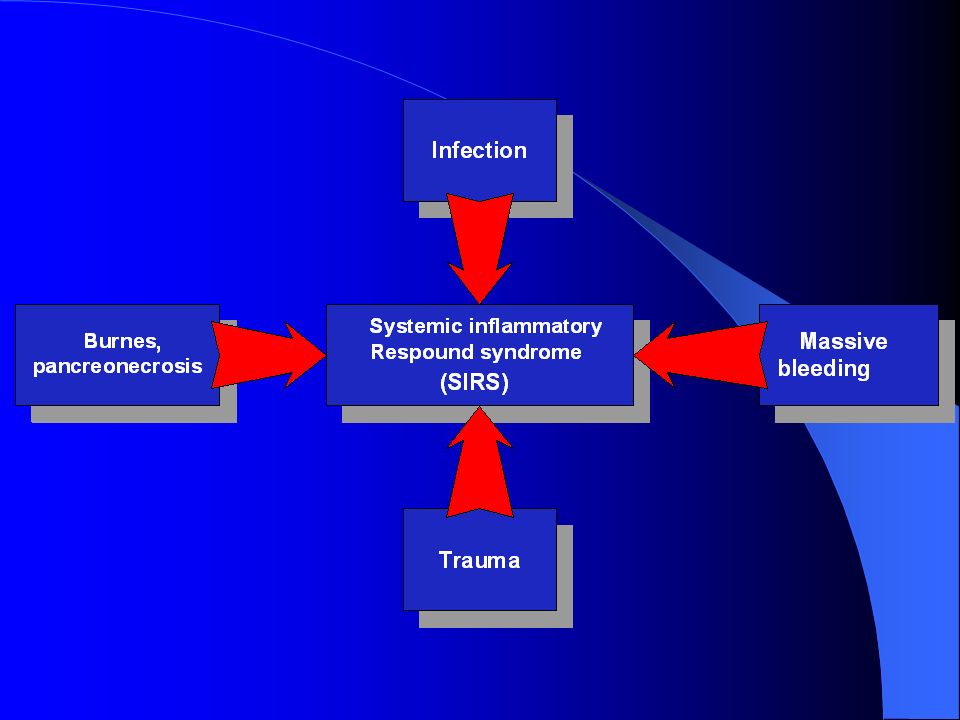 Infection

Burnes, pancreonecrosis

Systemic inflammatory Respound syndrome (SIRS)

Massive bleeding

Trauma